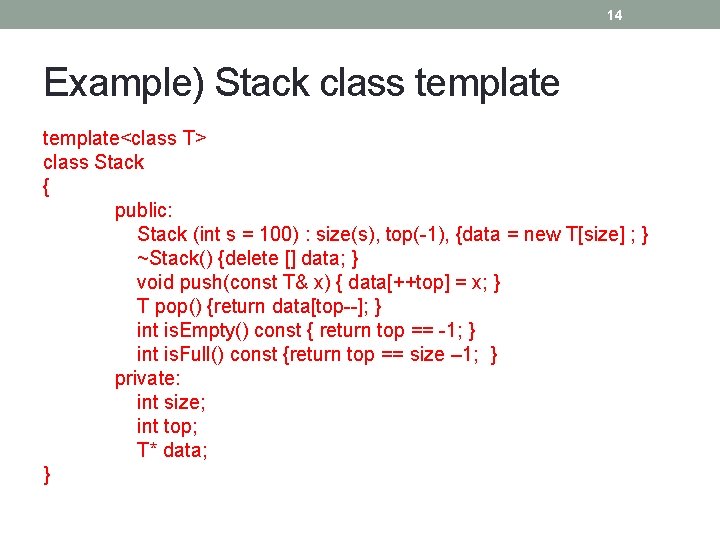 14

Example) Stack class template

template<class T>
class Stack
{
public:
Stack (int s = 100) : size(s), top(-1), {data = new T[size] ; }
~Stack() {delete [] data; }
void push(const T& x) { data[++top] = x; }
T pop() {return data[top--]; }
int isEmpty() const { return top == -1; }
int isFull() const {return top == size –1; }
private:
int size;
int top;
T* data;
}